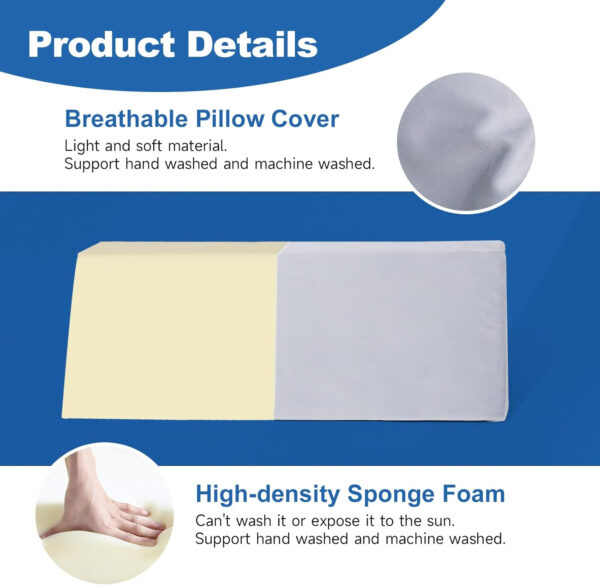 Product Details

Breathable Pillow Cover

Light and soft material.
Support hand washed and machine washed.

High-density Sponge Foam

Can't wash it or expose it to the sun.
Support hand washed and machine washed.